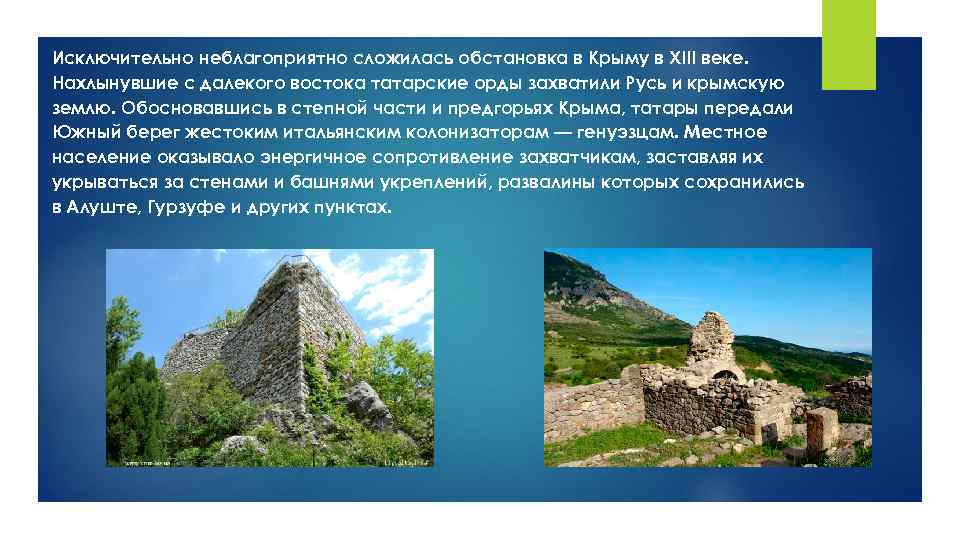 Исключительно неблагоприятно сложилась обстановка в Крыму в XIII веке. Нахлынувшие с далекого востока татарские орды захватили Русь и крымскую землю. Обосновавшись в степной части и предгорьях Крыма, татары передали Южный берег жестоким итальянским колонизаторам — генуэзцам. Местное население оказывало энергичное сопротивление захватчикам, заставляя их укрываться за стенами и башнями укреплений, развалины которых сохранились в Алуште, Гурзуфе и других пунктах.